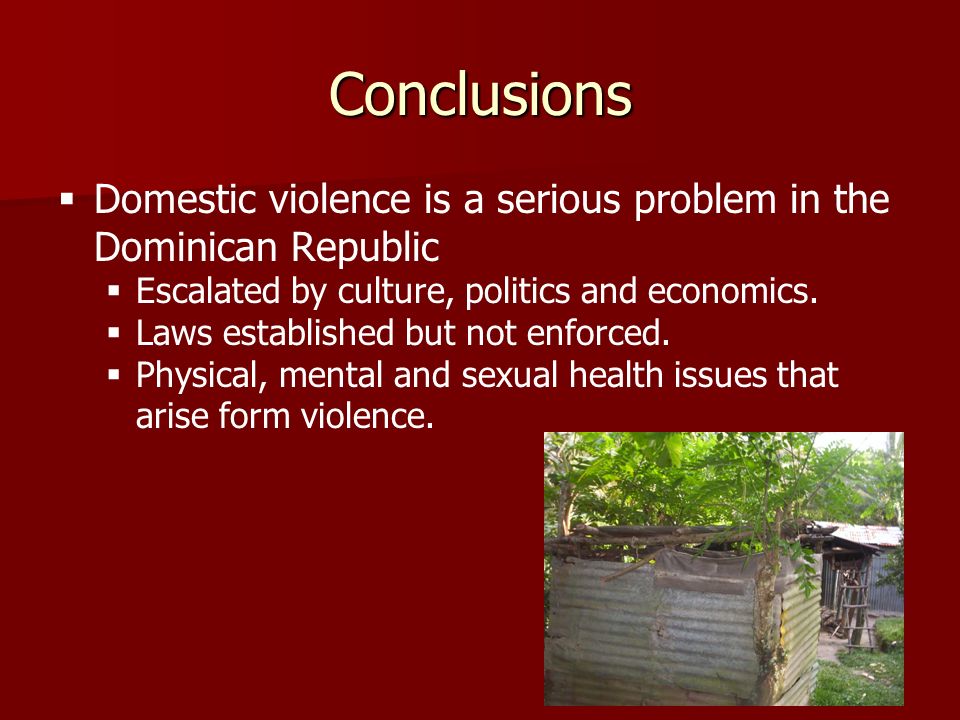 Conclusions

▪ Domestic violence is a serious problem in the Dominican Republic
  ▪ Escalated by culture, politics and economics.
  ▪ Laws established but not enforced.
  ▪ Physical, mental and sexual health issues that arise form violence.